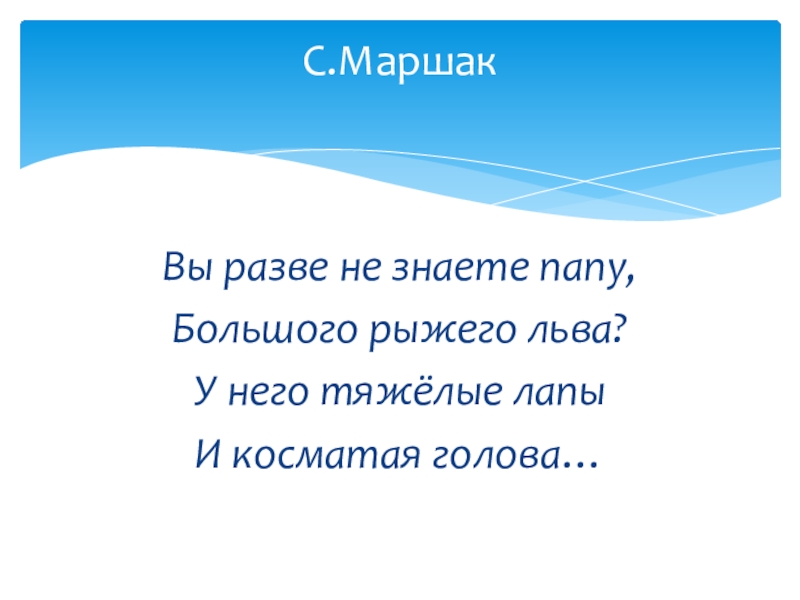 С.Маршак

Вы разве не знаете папу,
Большого рыжего льва?
У него тяжёлые лапы
И косматая голова…